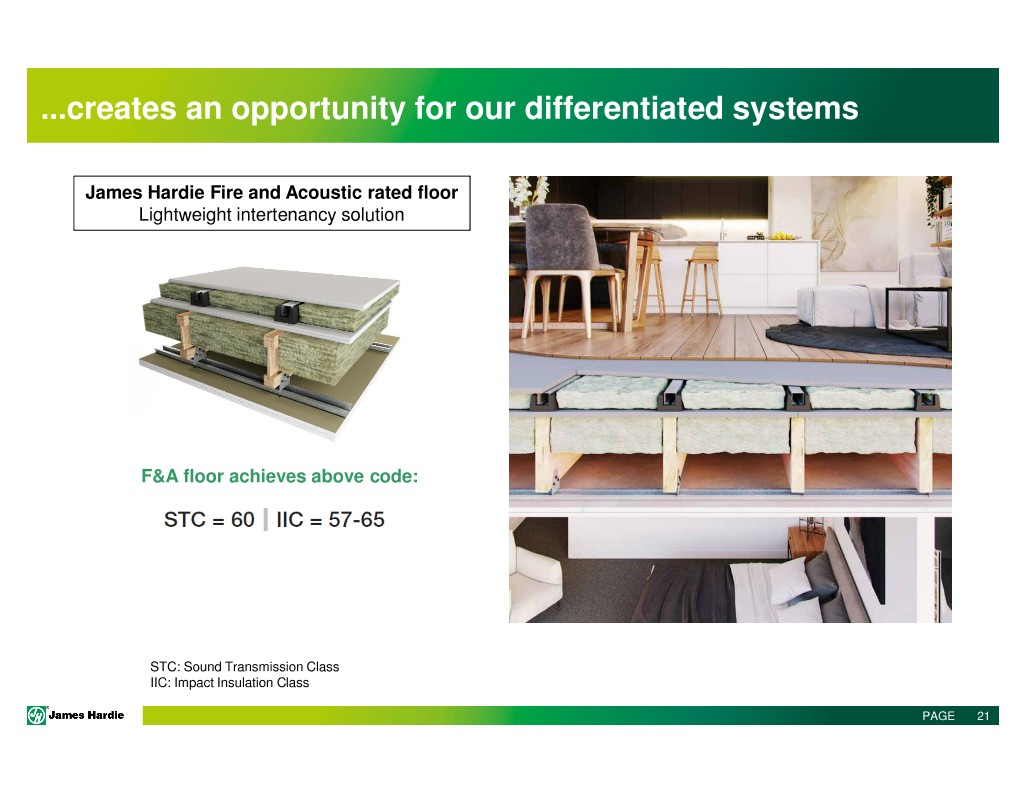 ...creates an opportunity for our differentiated systems

James Hardie Fire and Acoustic rated floor
Lightweight intertenancy solution

F&A floor achieves above code:

STC = 60 | IIC = 57-65

STC: Sound Transmission Class
IIC: Impact Insulation Class

James Hardie

PAGE 21